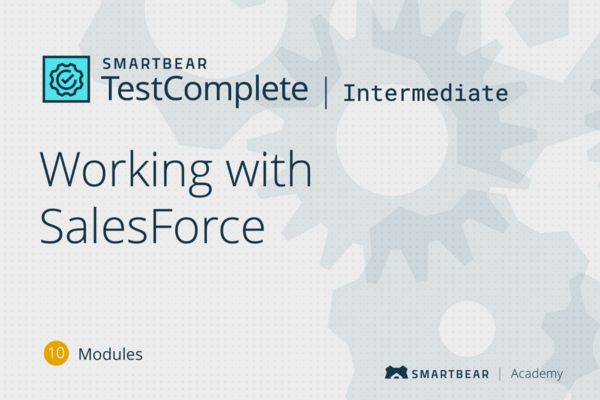 SMARTBEAR
TestComplete | Intermediate

Working with SalesForce

10 Modules

SMARTBEAR | Academy